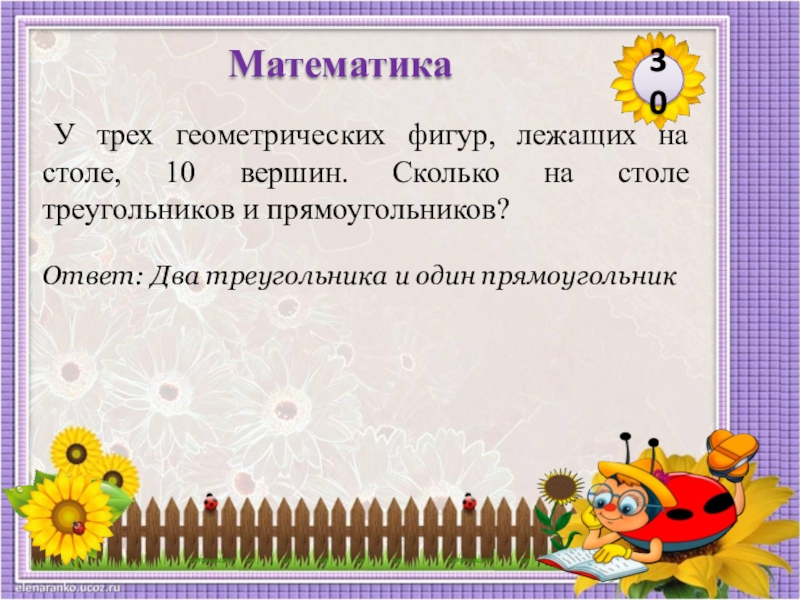 Математика

30

У трех геометрических фигур, лежащих на столе, 10 вершин. Сколько на столе треугольников и прямоугольников?

Ответ: Два треугольника и один прямоугольник

elenaranko.ucoz.ru